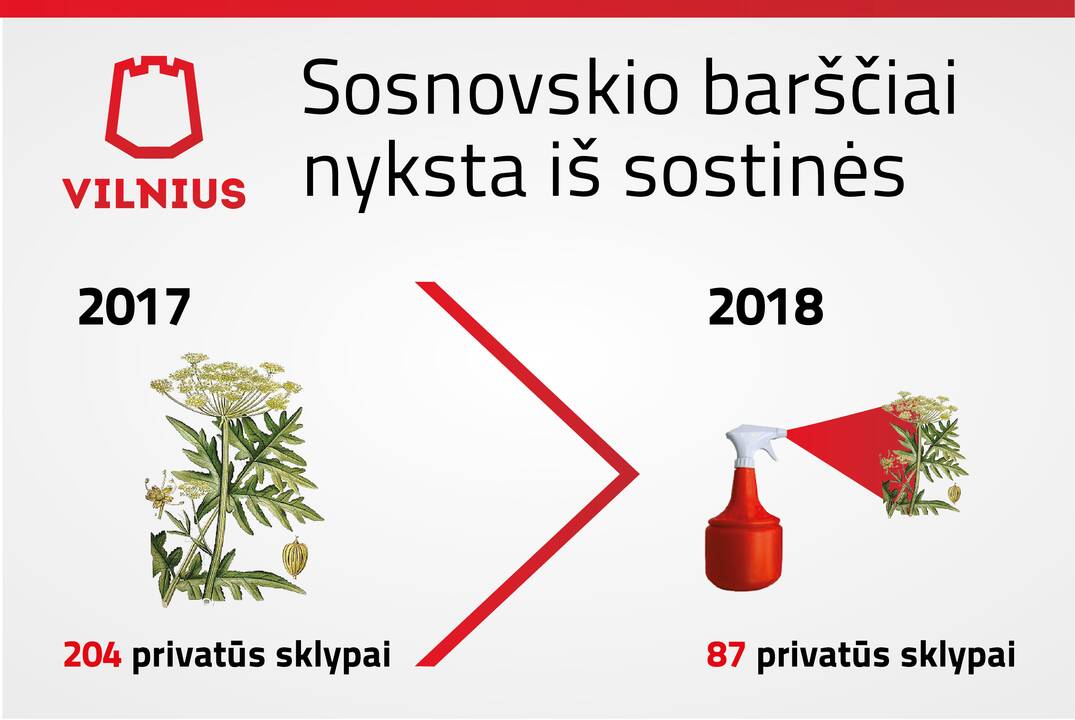 VILNIUS

Sosnovskio barščiai nyksta iš sostinės

2017

204 privatūs sklypai

2018

87 privatūs sklypai